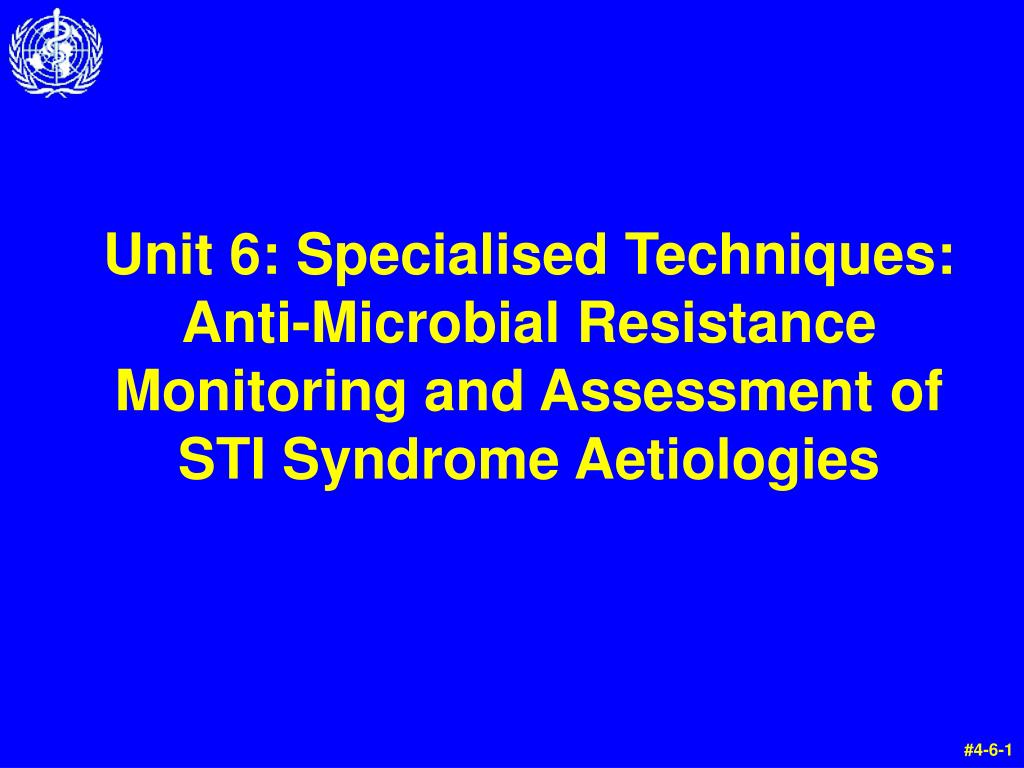 Unit 6: Specialised Techniques: Anti-Microbial Resistance Monitoring and Assessment of STI Syndrome Aetiologies

#4-6-1